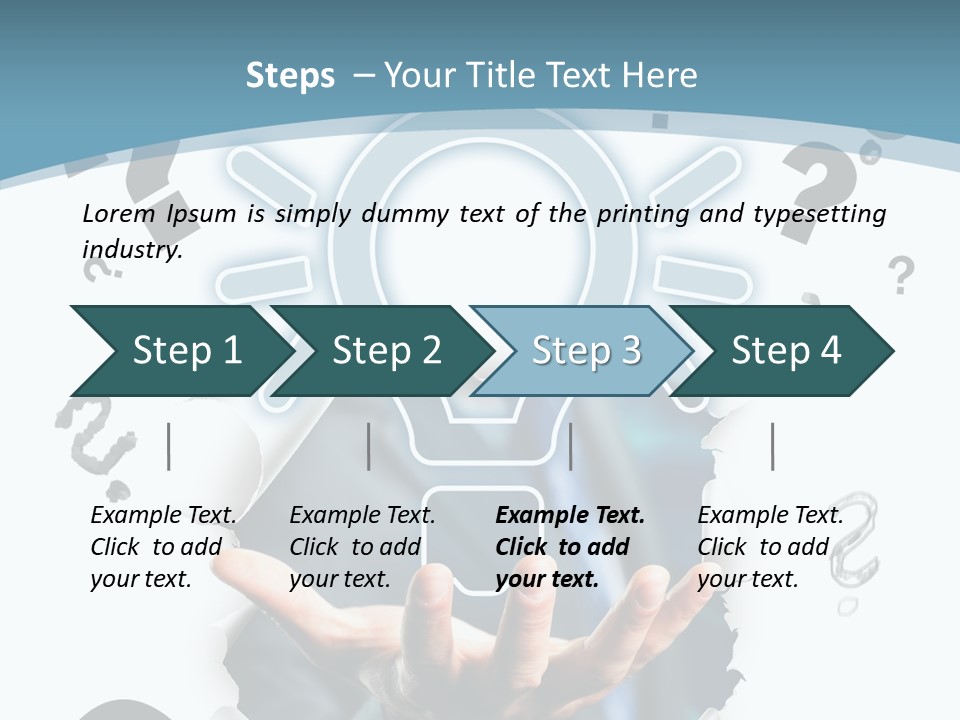 Steps – Your Title Text Here

Lorem Ipsum is simply dummy text of the printing and typesetting industry.

Step 1

Step 2

Step 3

Step 4

Example Text. Click to add your text.

Example Text. Click to add your text.

Example Text. Click to add your text.

Example Text. Click to add your text.